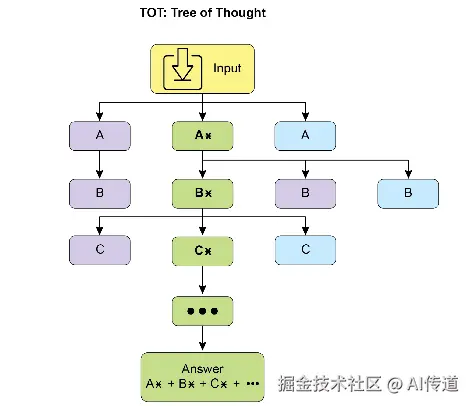 TOT: Tree of Thought

Input

A

A*

A

B

B*

B

B

C

C*

C

•••

Answer
A* + B* + C* + •••

掘金技术社区 @ AI传道